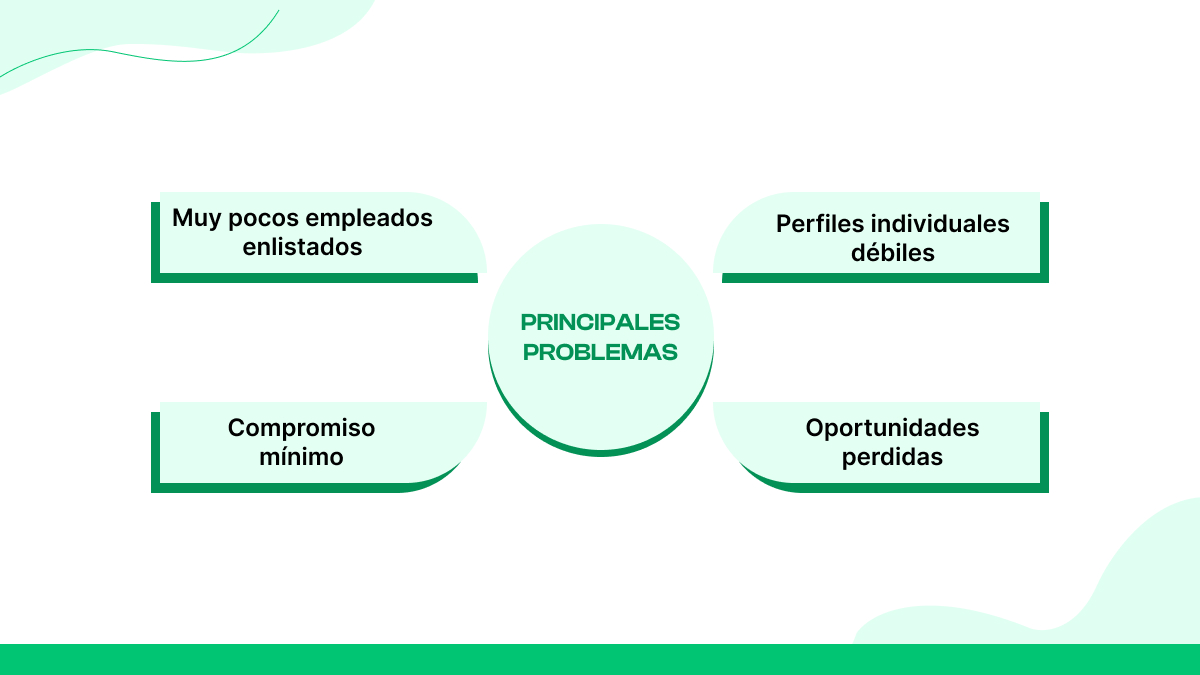 Muy pocos empleados enlistados

Perfiles individuales débiles

PRINCIPALES PROBLEMAS

Compromiso mínimo

Oportunidades perdidas